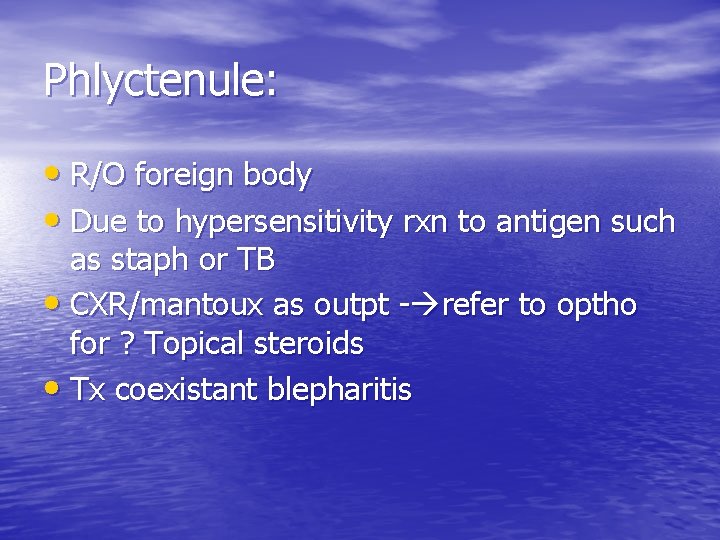 Phlyctenule:

• R/O foreign body
• Due to hypersensitivity rxn to antigen such as staph or TB
• CXR/mantoux as outpt -→refer to optho for ? Topical steroids
• Tx coexistant blepharitis